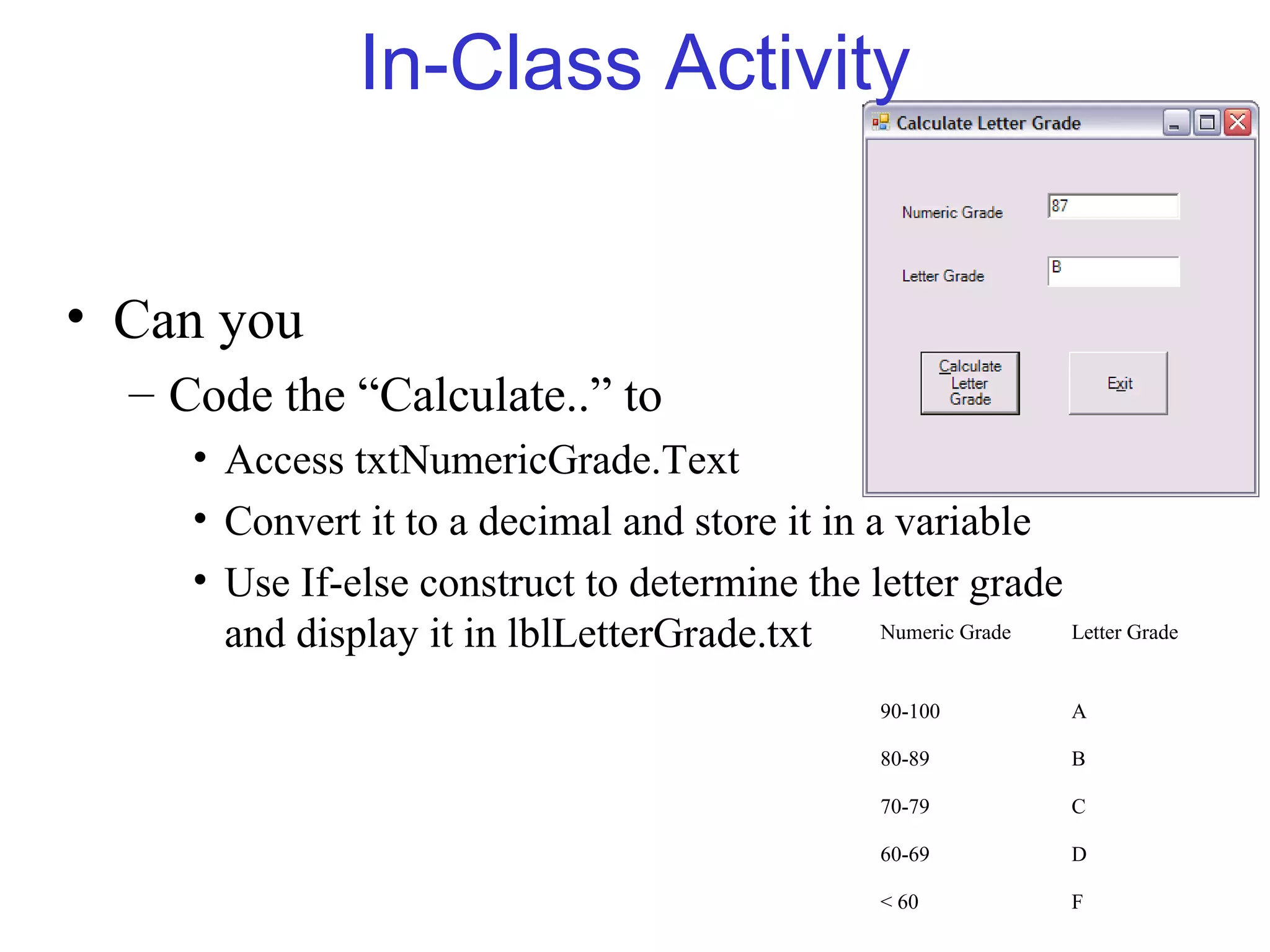 In-Class Activity

Calculate Letter Grade

Numeric Grade 87

Letter Grade B

Calculate Letter Grade

Exit

• Can you
 – Code the “Calculate..” to
  • Access txtNumericGrade.Text
  • Convert it to a decimal and store it in a variable
  • Use If-else construct to determine the letter grade and display it in lblLetterGrade.txt

| Numeric Grade | Letter Grade |
|---|---|
| 90-100 | A |
| 80-89 | B |
| 70-79 | C |
| 60-69 | D |
| < 60 | F |